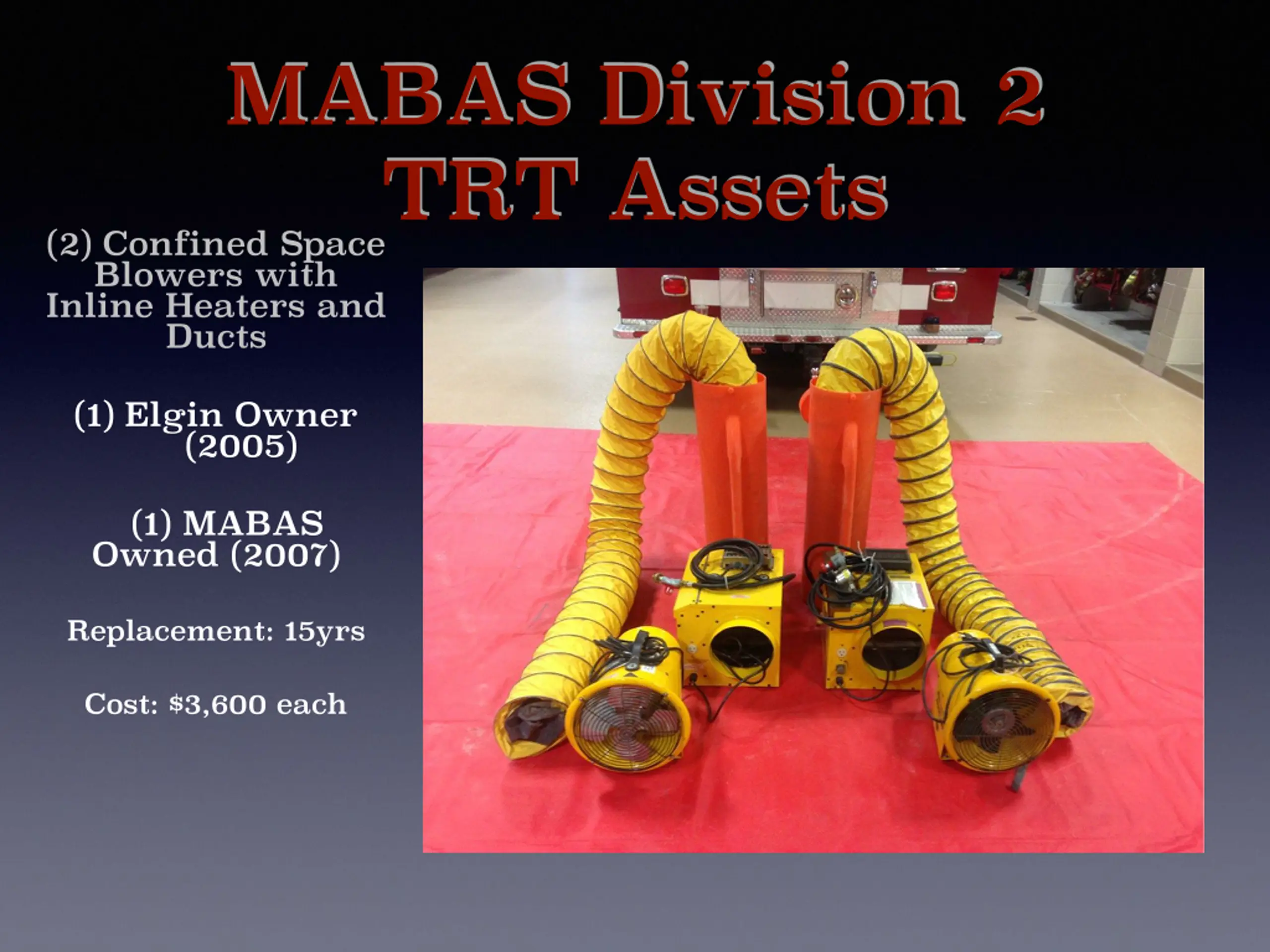 MABAS Division 2
TRT Assets

(2) Confined Space Blowers with Inline Heaters and Ducts

(1) Elgin Owner (2005)

(1) MABAS Owned (2007)

Replacement: 15yrs

Cost: $3,600 each